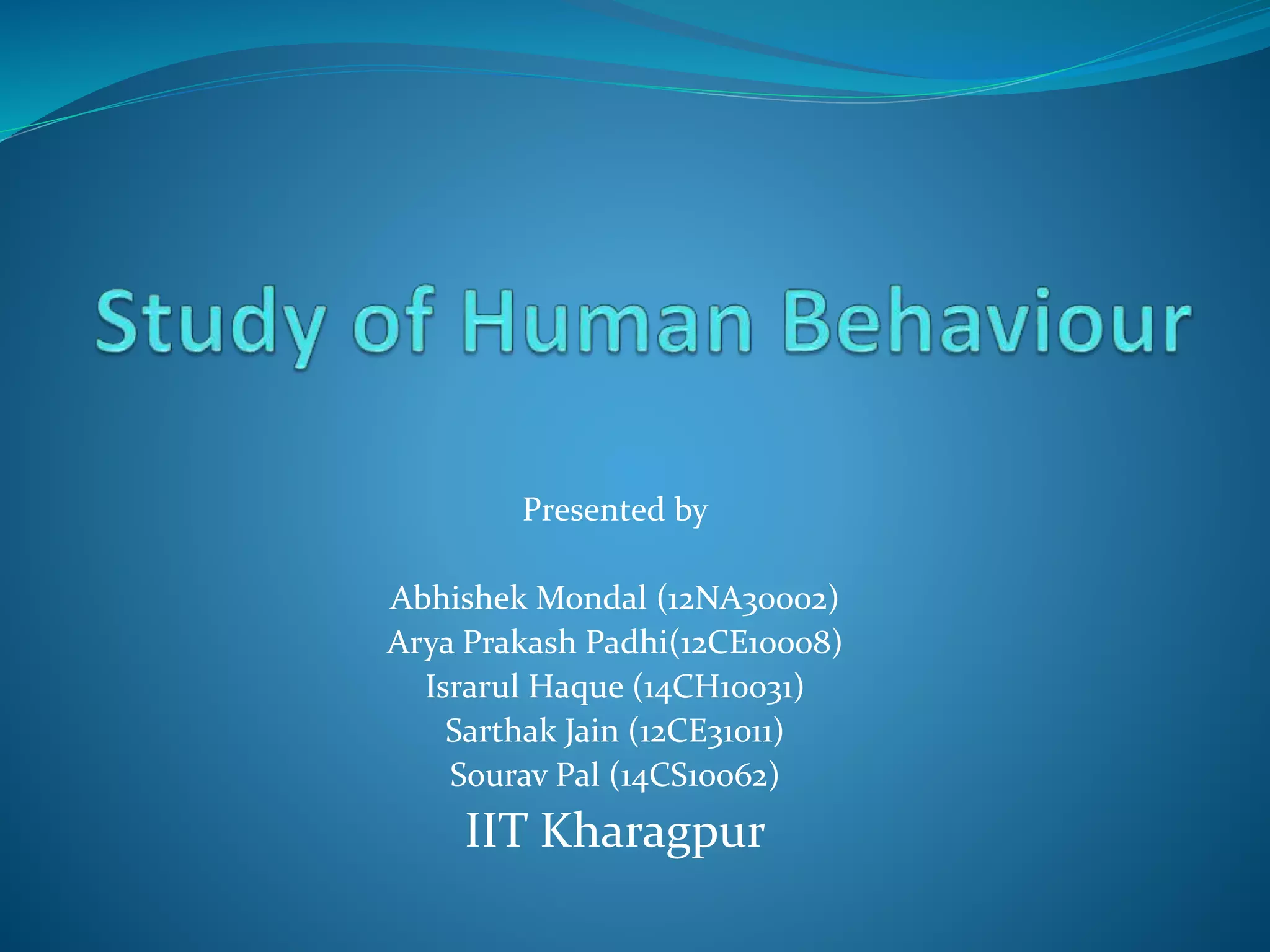 Study of Human Behaviour

Presented by

Abhishek Mondal (12NA30002)
Arya Prakash Padhi(12CE10008)
Israrul Haque (14CH10031)
Sarthak Jain (12CE31011)
Sourav Pal (14CS10062)
IIT Kharagpur